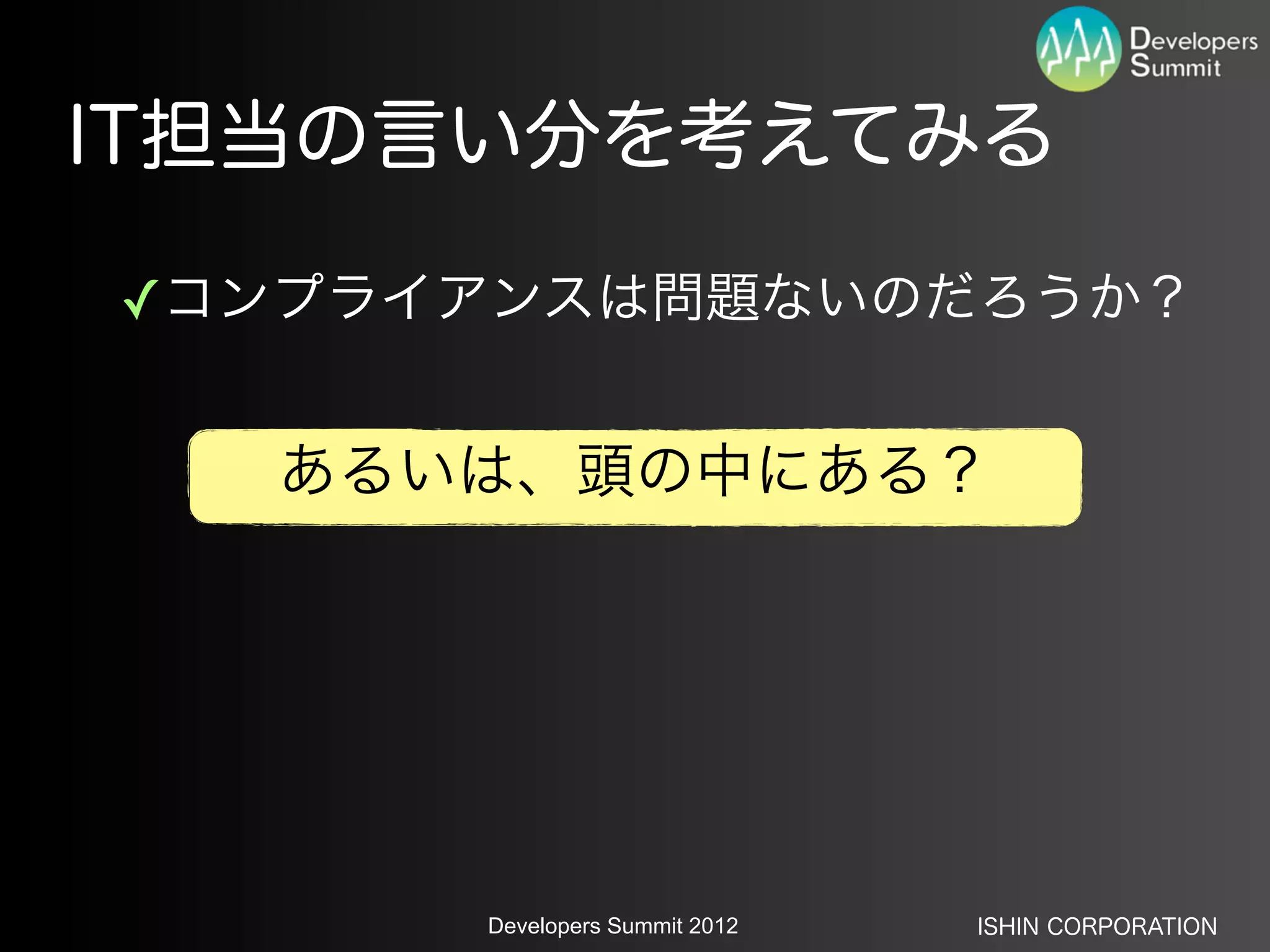 Developers Summit

IT担当の言い分を考えてみる

✓コンプライアンスは問題ないのだろうか？

あるいは、頭の中にある？

Developers Summit 2012

ISHIN CORPORATION